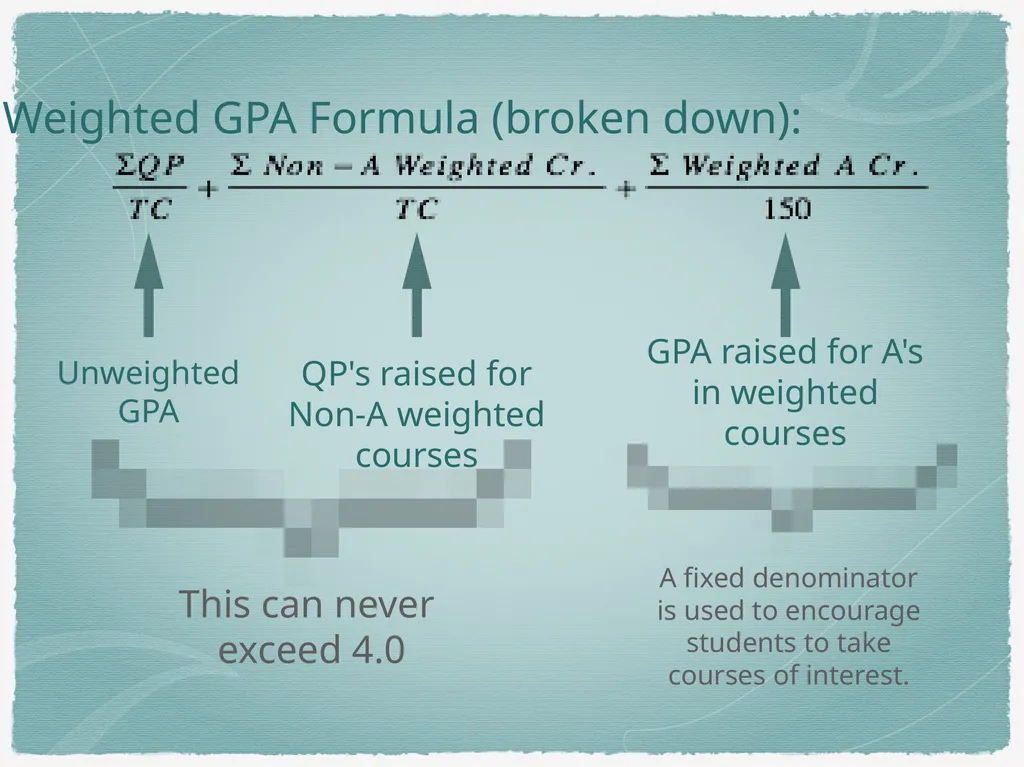 Weighted GPA Formula (broken down):

$\frac{\Sigma QP}{TC} + \frac{\Sigma\ Non-A\ Weighted\ Cr.}{TC} + \frac{\Sigma\ Weighted\ A\ Cr.}{150}$

Unweighted GPA

QP's raised for Non-A weighted courses

GPA raised for A's in weighted courses

This can never exceed 4.0

A fixed denominator is used to encourage students to take courses of interest.